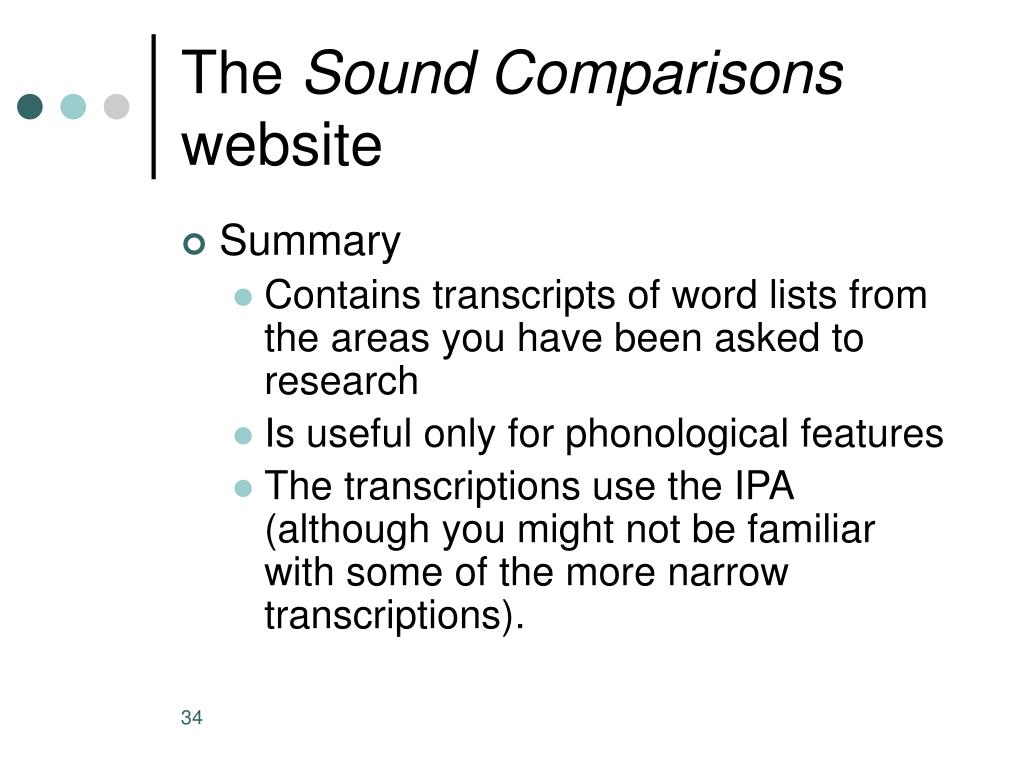 The Sound Comparisons website

Summary

Contains transcripts of word lists from the areas you have been asked to research

Is useful only for phonological features

The transcriptions use the IPA (although you might not be familiar with some of the more narrow transcriptions).

34